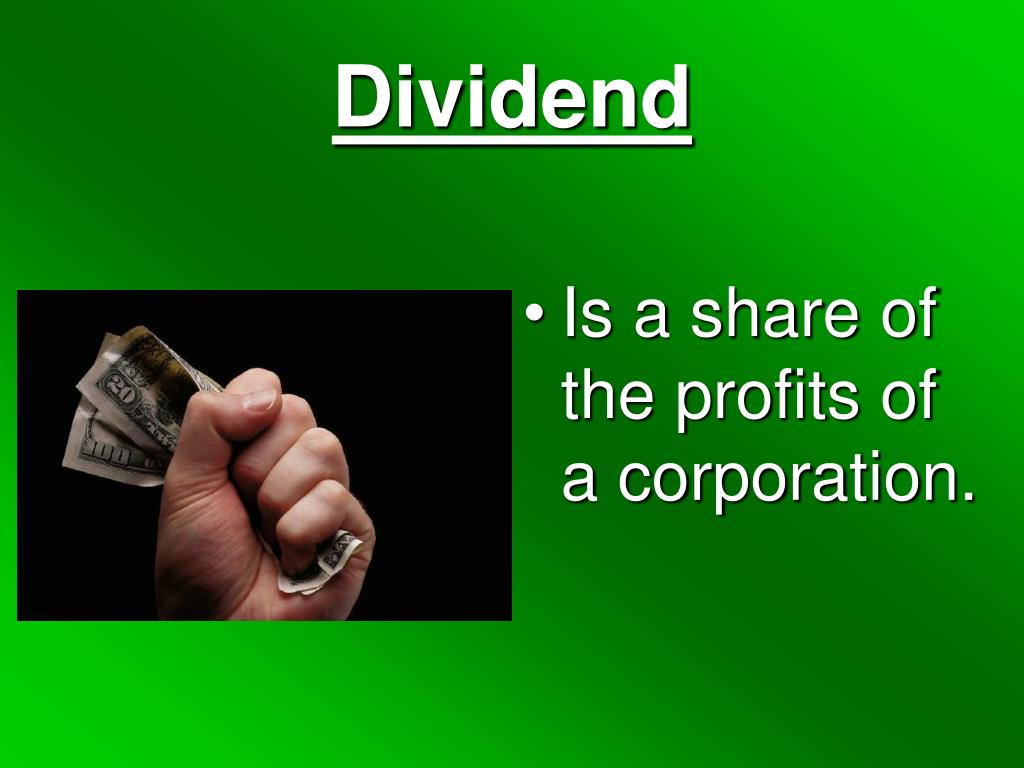 Dividend

• Is a share of the profits of a corporation.